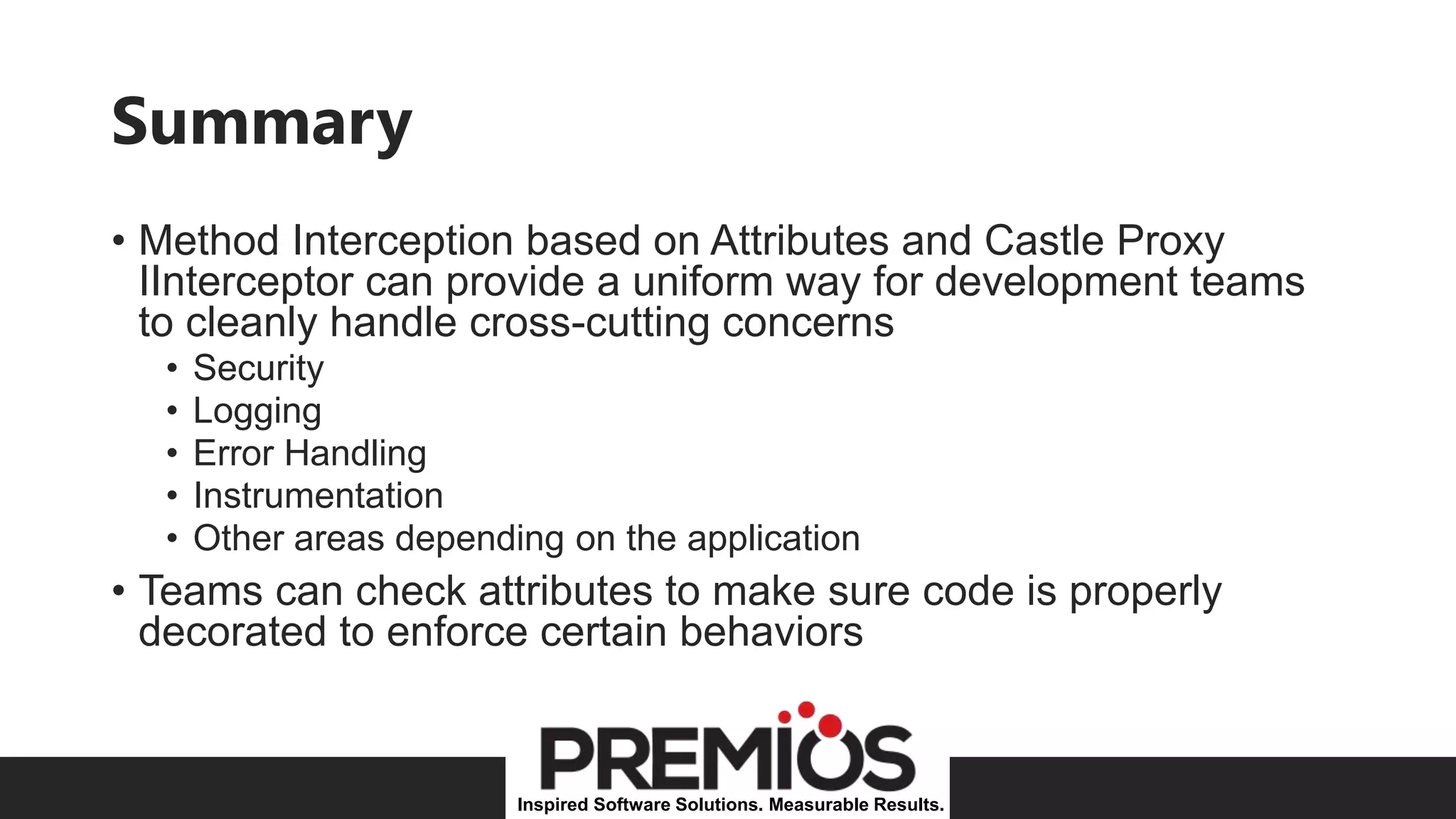 Summary

• Method Interception based on Attributes and Castle Proxy IInterceptor can provide a uniform way for development teams to cleanly handle cross-cutting concerns
  • Security
  • Logging
  • Error Handling
  • Instrumentation
  • Other areas depending on the application
• Teams can check attributes to make sure code is properly decorated to enforce certain behaviors

PREMIOS
Inspired Software Solutions. Measurable Results.